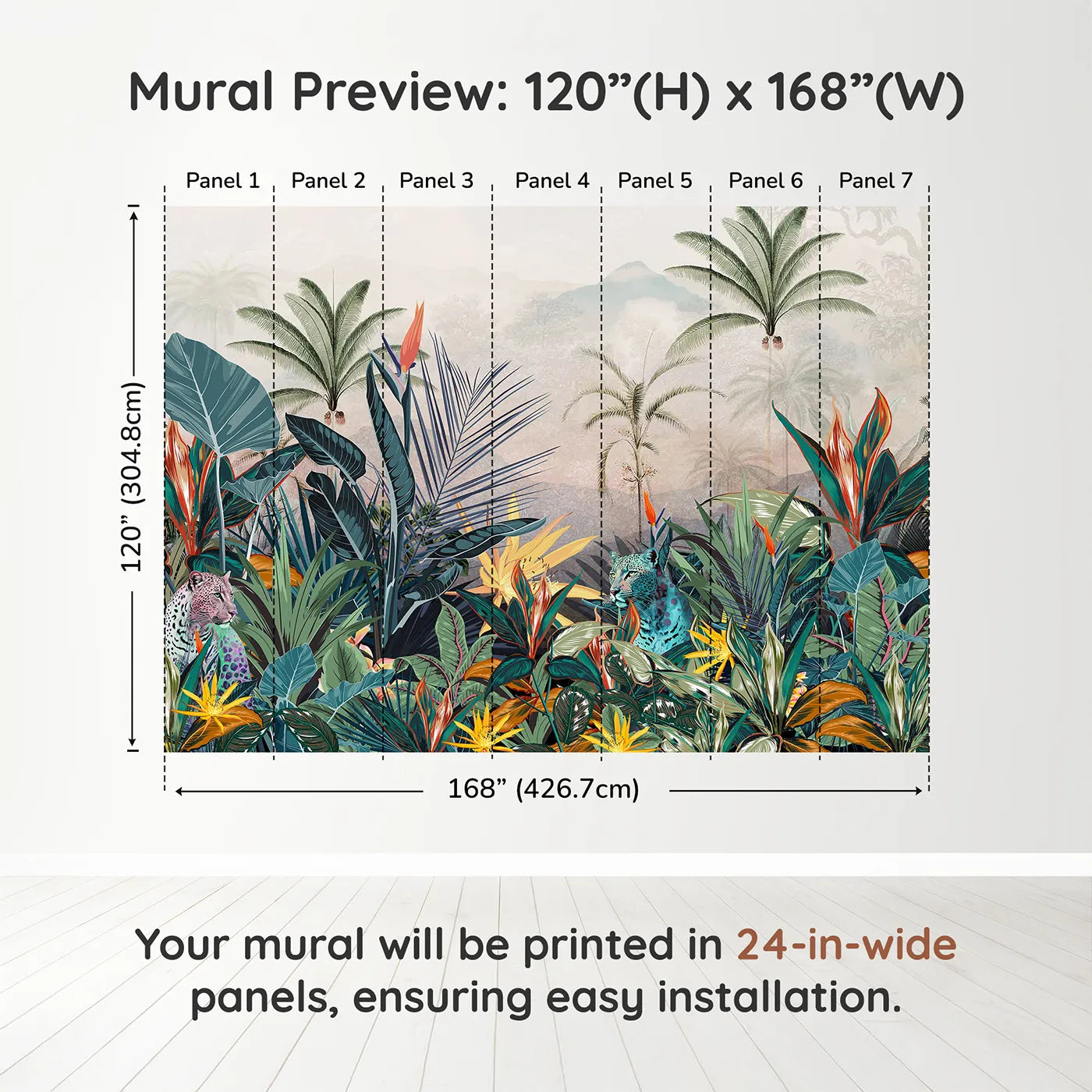 Mural Preview: 120”(H) x 168”(W)

Panel 1 Panel 2 Panel 3 Panel 4 Panel 5 Panel 6 Panel 7

120” (304.8cm)

168” (426.7cm)

Your mural will be printed in 24-in-wide panels, ensuring easy installation.